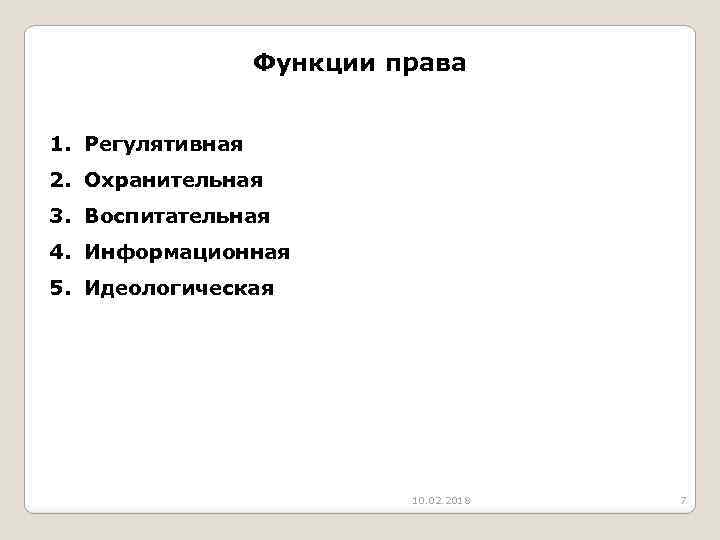 Функции права

1. Регулятивная
2. Охранительная
3. Воспитательная
4. Информационная
5. Идеологическая

10.02.2018

7